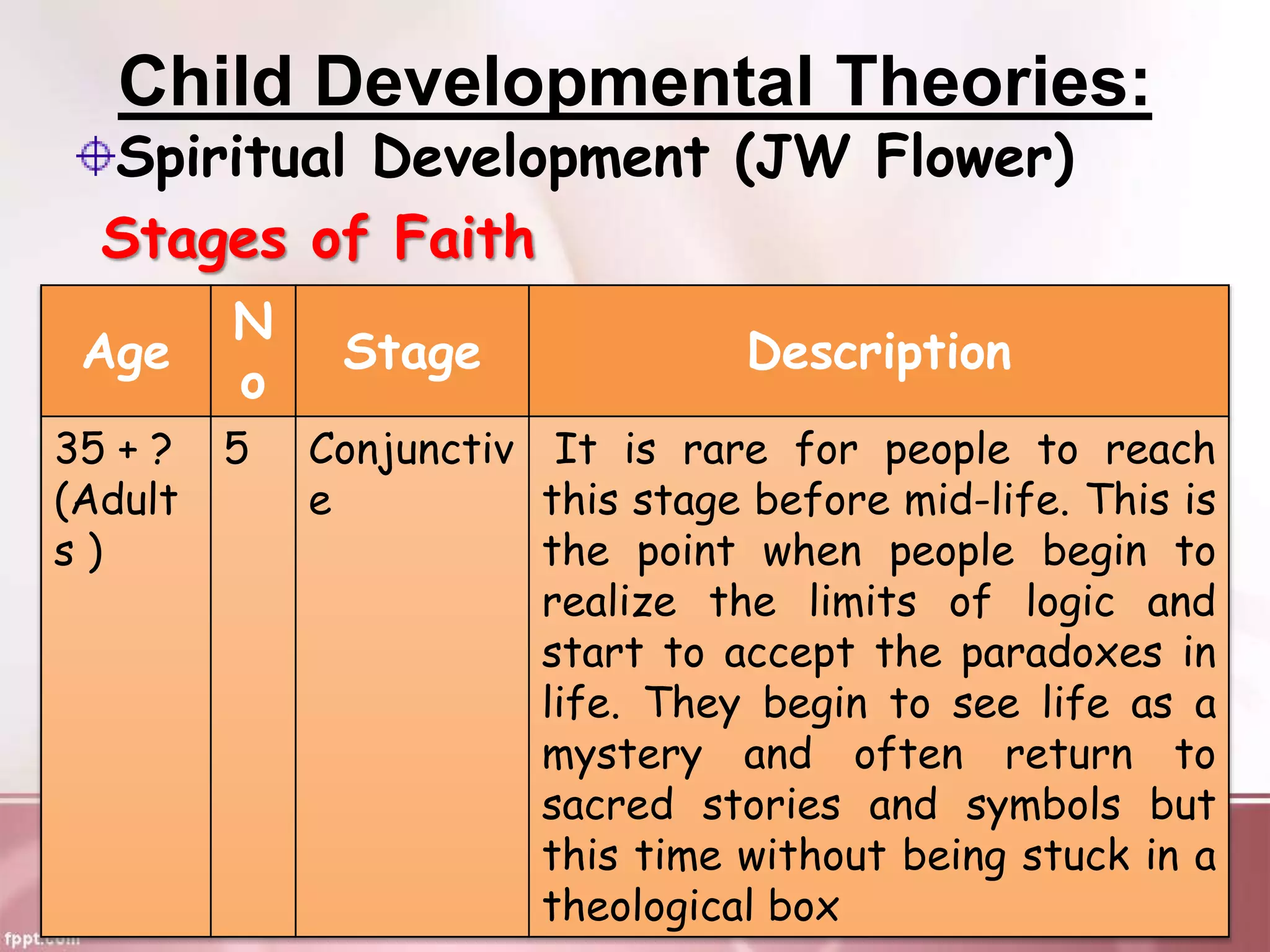 Child Developmental Theories:

Spiritual Development (JW Flower)

Stages of Faith

| Age | No | Stage | Description |
|---|---|---|---|
| 35 + ? (Adults ) | 5 | Conjunctive | It is rare for people to reach this stage before mid-life. This is the point when people begin to realize the limits of logic and start to accept the paradoxes in life. They begin to see life as a mystery and often return to sacred stories and symbols but this time without being stuck in a theological box |

fppt.com